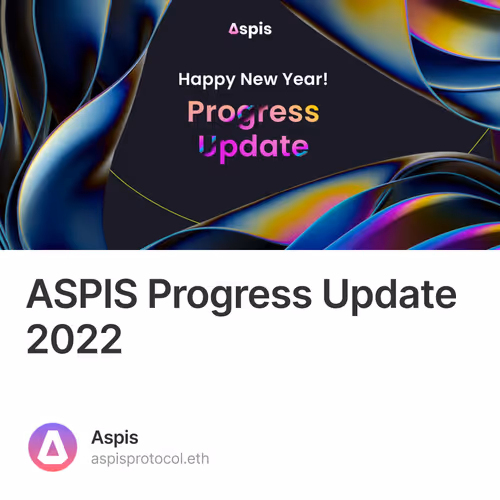 Aspis

Happy New Year!

Progress Update

ASPIS Progress Update 2022

Aspis
aspisprotocol.eth